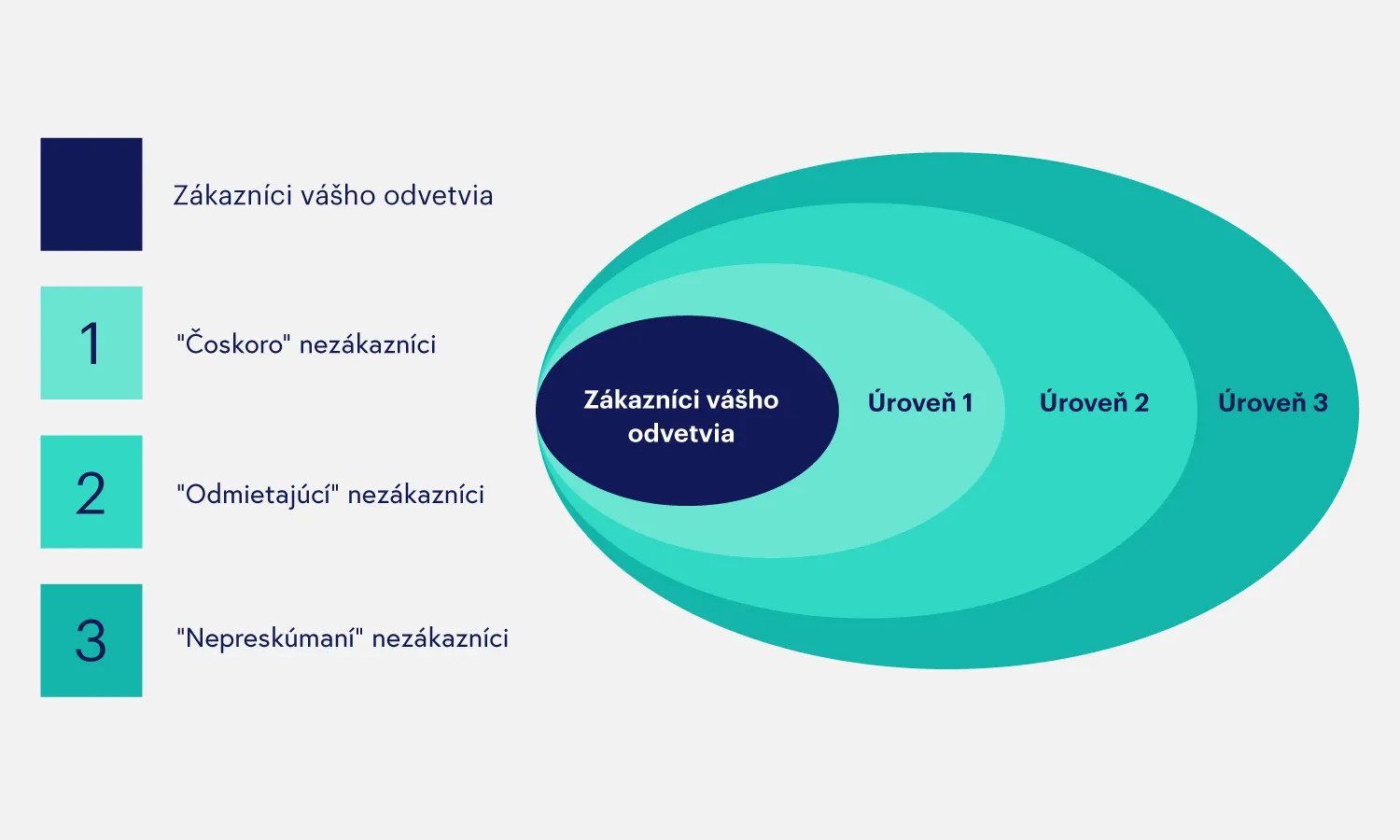 Zákazníci vášho odvetvia

1 "Čoskoro" nezákazníci

2 "Odmietajúcí" nezákazníci

3 "Nepreskúmaní" nezákazníci

Zákazníci vášho odvetvia

Úroveň 1

Úroveň 2

Úroveň 3